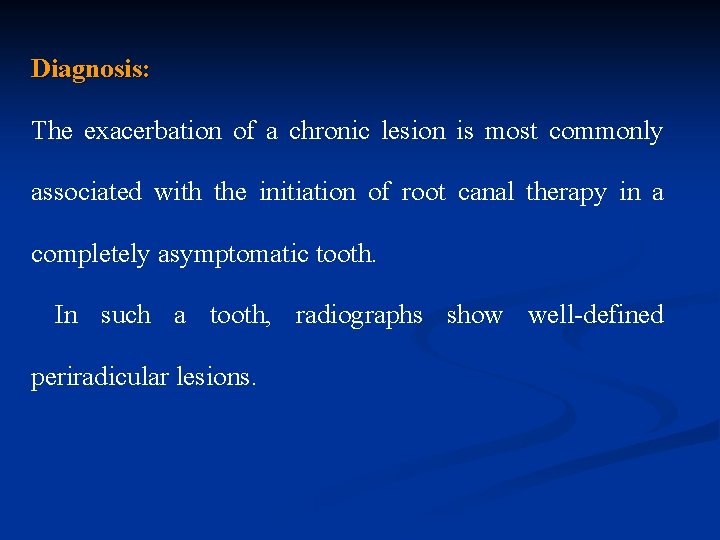 Diagnosis:

The exacerbation of a chronic lesion is most commonly associated with the initiation of root canal therapy in a completely asymptomatic tooth.

In such a tooth, radiographs show well-defined periradicular lesions.